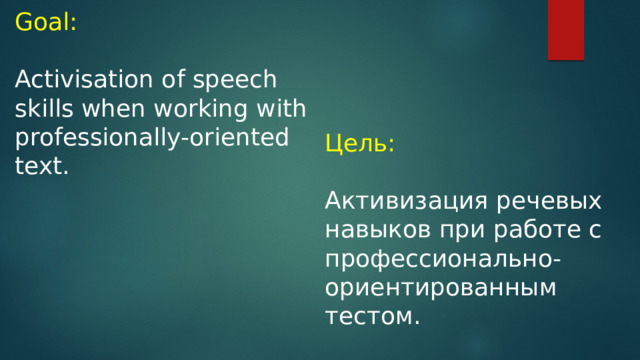 Goal:

Activisation of speech skills when working with professionally-oriented text.

Цель:

Активизация речевых навыков при работе с профессионально-ориентированным тестом.